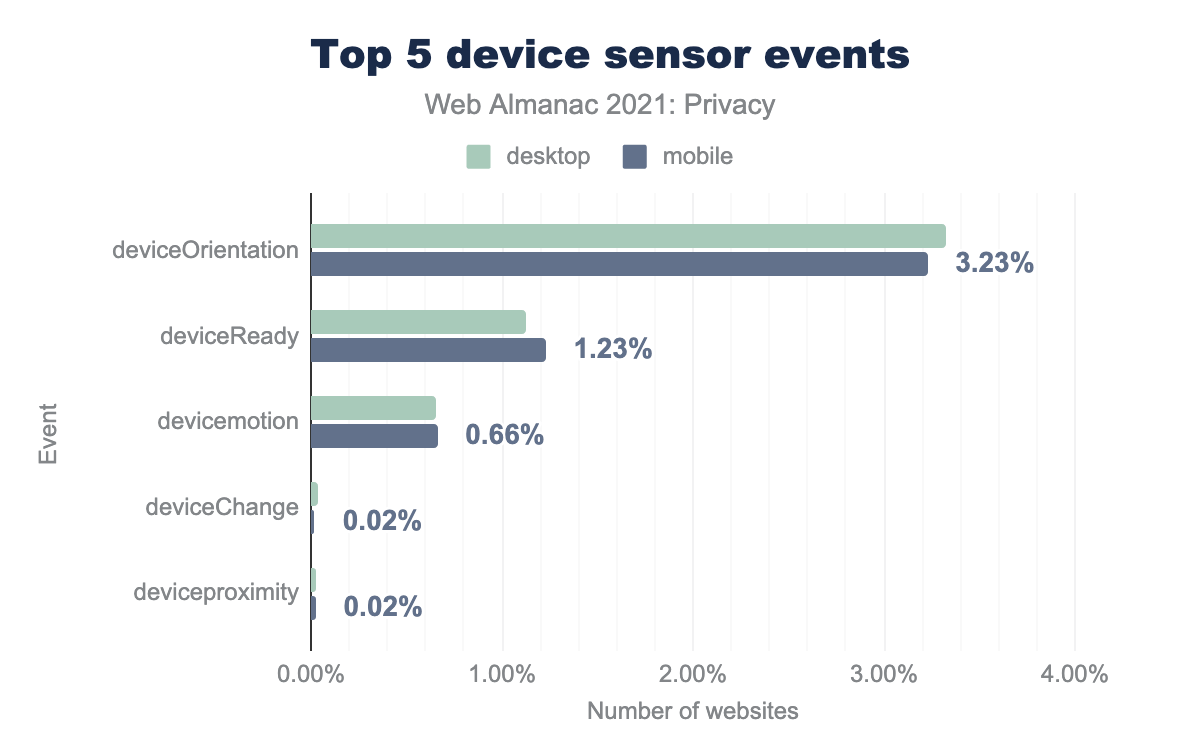 Top 5 device sensor events

Web Almanac 2021: Privacy

desktop mobile

Event

deviceOrientation
3.23%

deviceReady
1.23%

devicemotion
0.66%

deviceChange
0.02%

deviceproximity
0.02%

0.00% 1.00% 2.00% 3.00% 4.00%

Number of websites